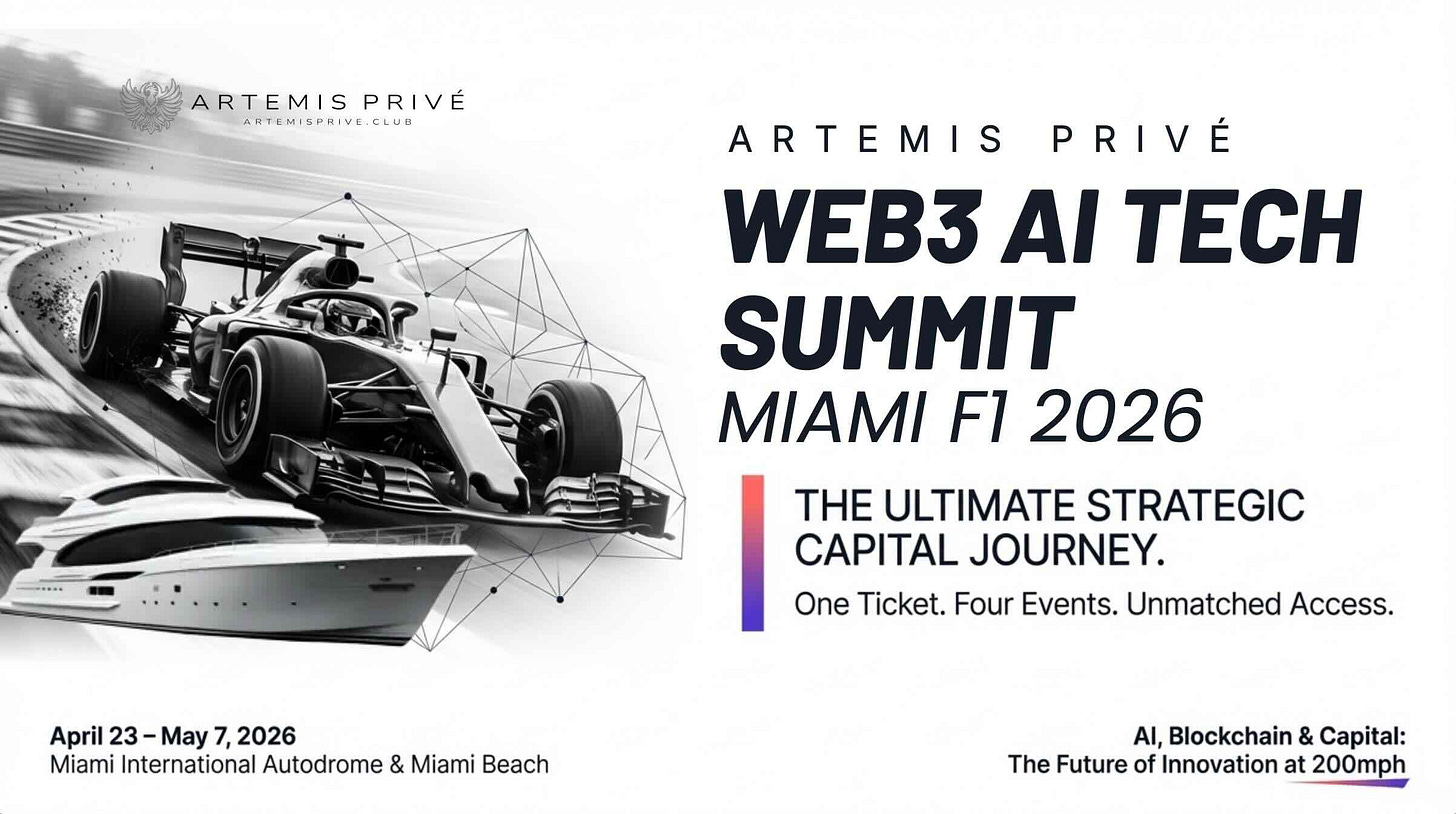 ARTEMIS PRIVÉ
ARTEMISPRIVE.CLUB

ARTEMIS PRIVÉ

WEB3 AI TECH SUMMIT

MIAMI F1 2026

THE ULTIMATE STRATEGIC CAPITAL JOURNEY.

One Ticket. Four Events. Unmatched Access.

April 23 – May 7, 2026
Miami International Autodrome & Miami Beach

AI, Blockchain & Capital:
The Future of Innovation at 200mph